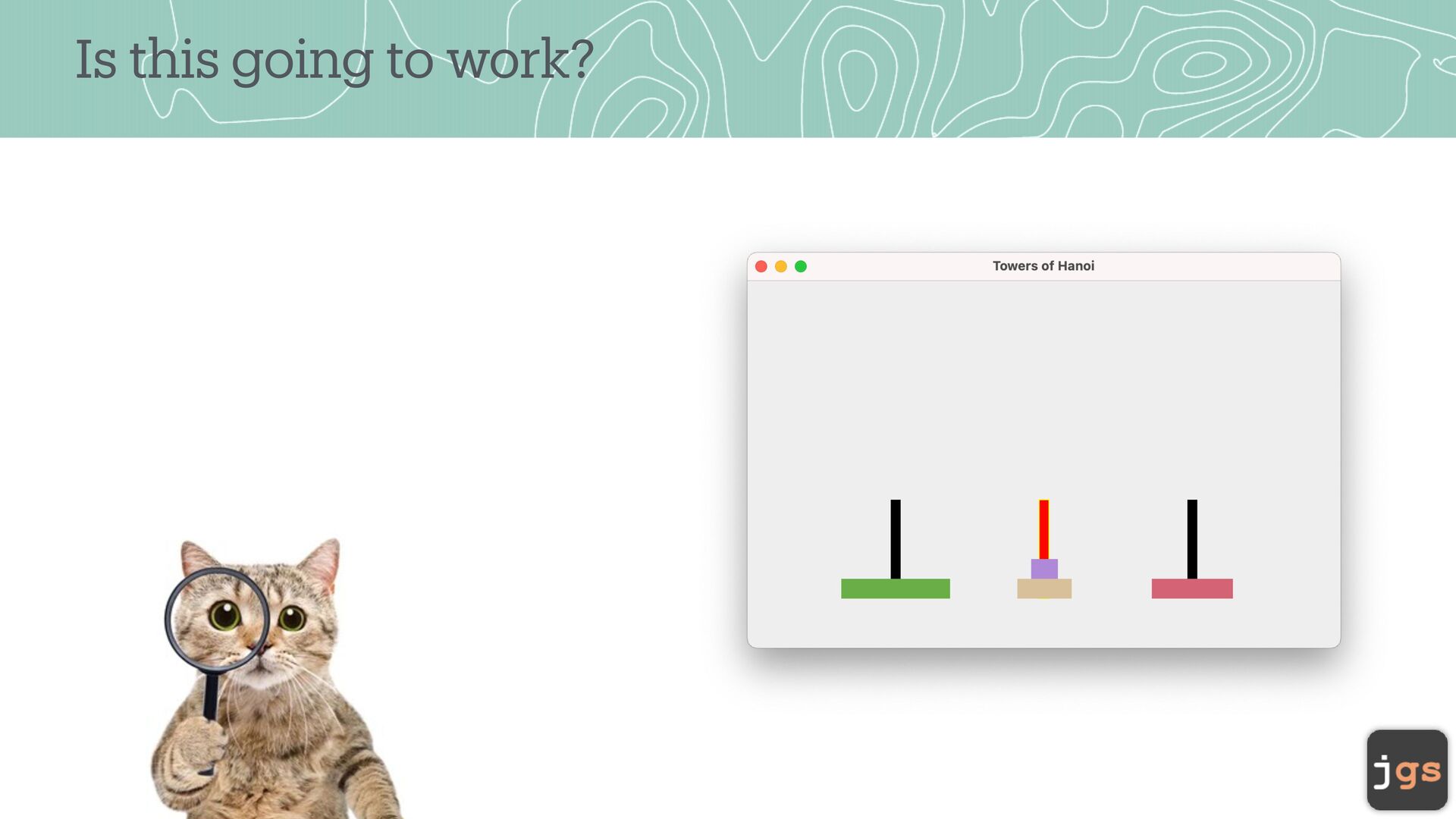 Is this going to work?

Towers of Hanoi

jgs